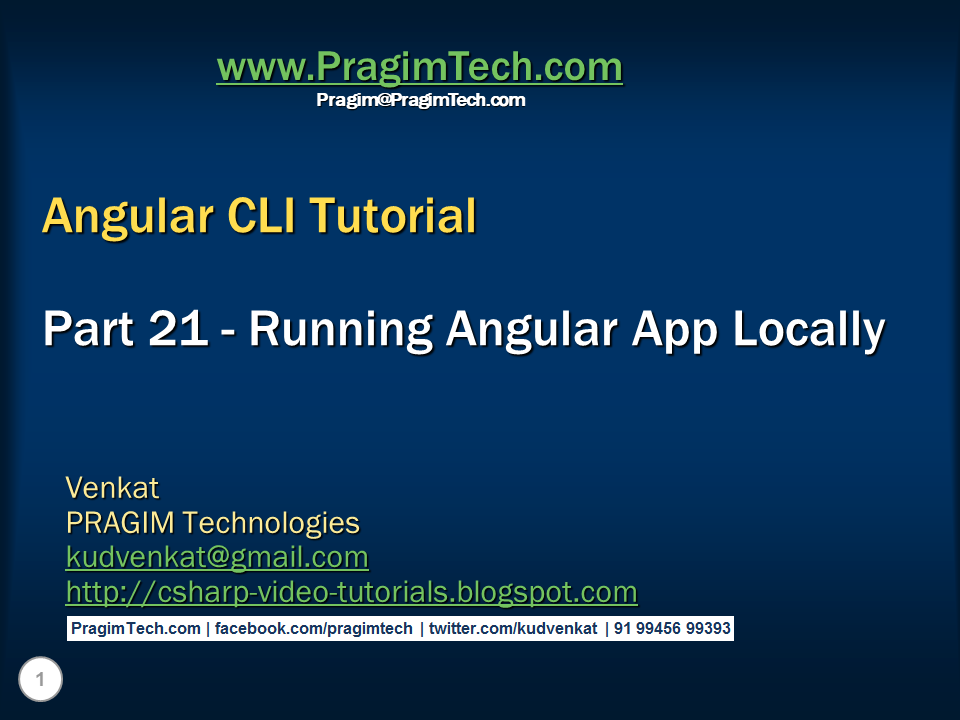 www.PragimTech.com
Pragim@PragimTech.com

Angular CLI Tutorial

Part 21 - Running Angular App Locally

Venkat
PRAGIM Technologies
kudvenkat@gmail.com
http://csharp-video-tutorials.blogspot.com

PragimTech.com | facebook.com/pragimtech | twitter.com/kudvenkat | 91 99456 99393

1